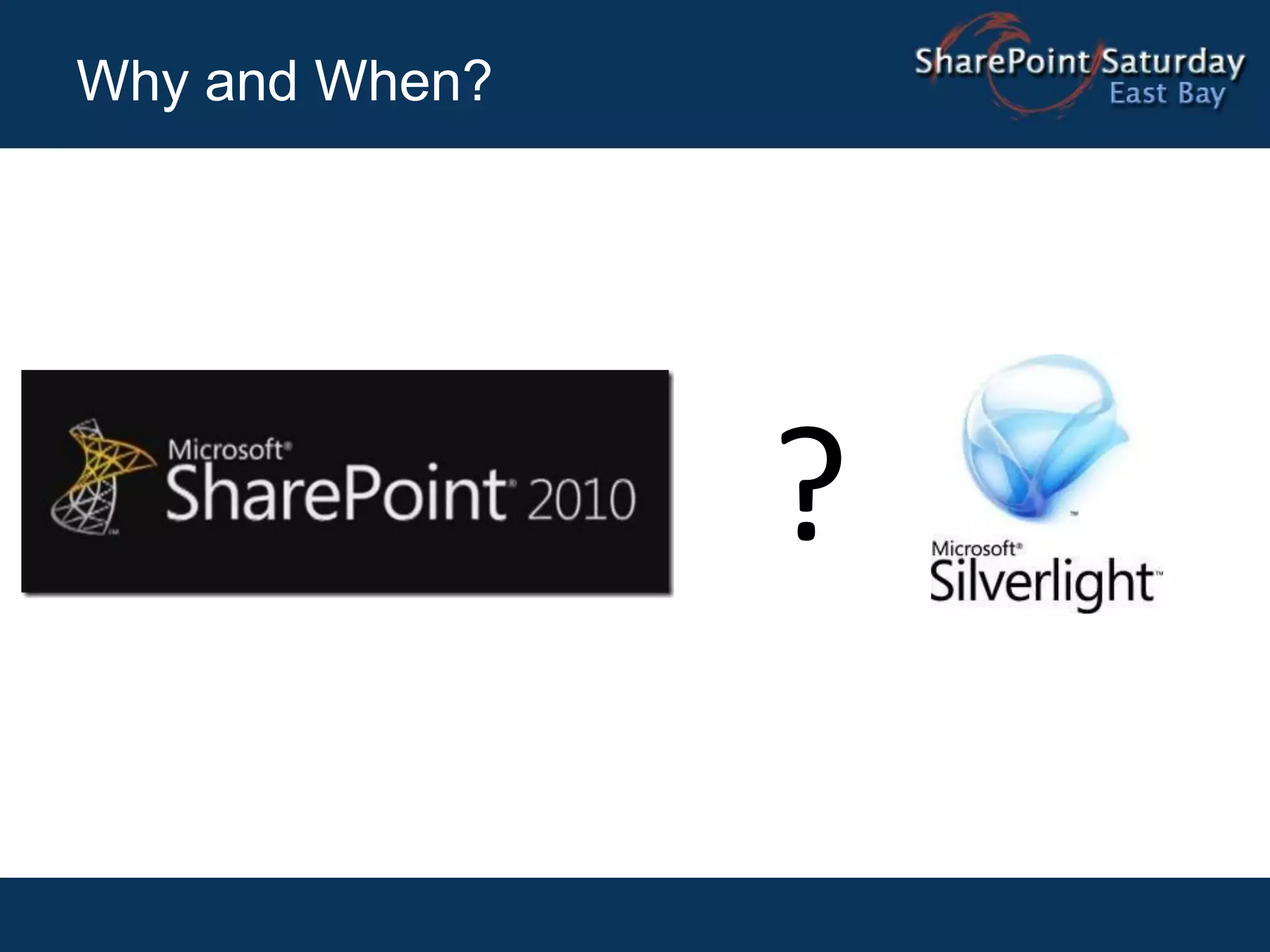 Why and When?

SharePoint Saturday
East Bay

Microsoft®
SharePoint® 2010

?

Microsoft®
Silverlight™